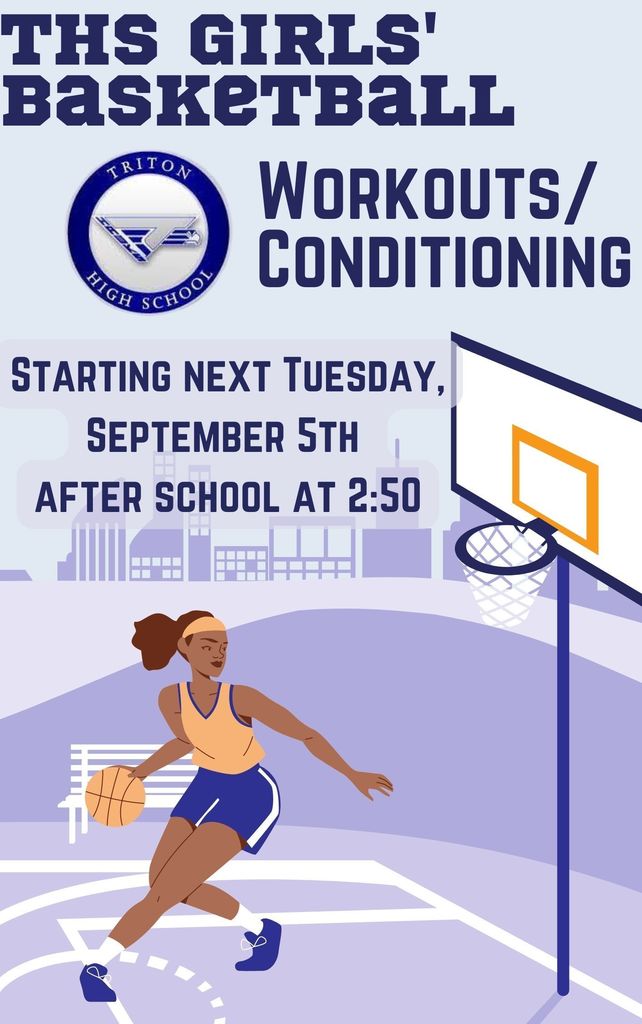 THS GIRLS' BASKETBALL

TRITON HIGH SCHOOL

WORKOUTS/ CONDITIONING

STARTING NEXT TUESDAY, SEPTEMBER 5TH AFTER SCHOOL AT 2:50